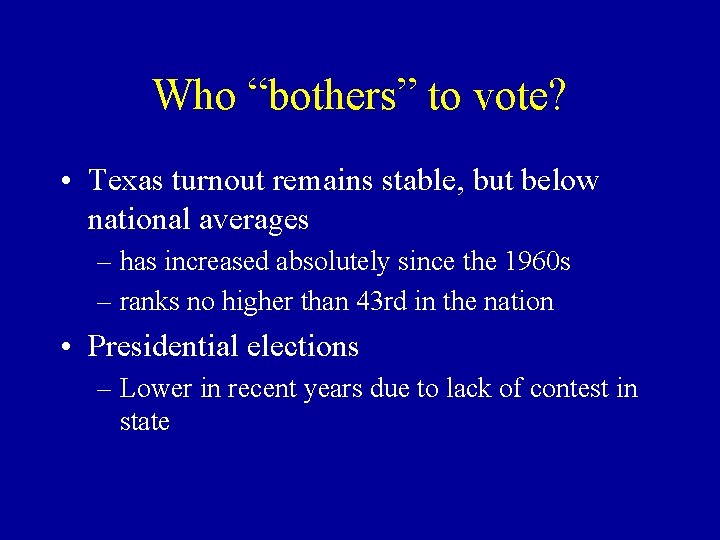 Who “bothers” to vote?

• Texas turnout remains stable, but below national averages
– has increased absolutely since the 1960s
– ranks no higher than 43rd in the nation

• Presidential elections
– Lower in recent years due to lack of contest in state